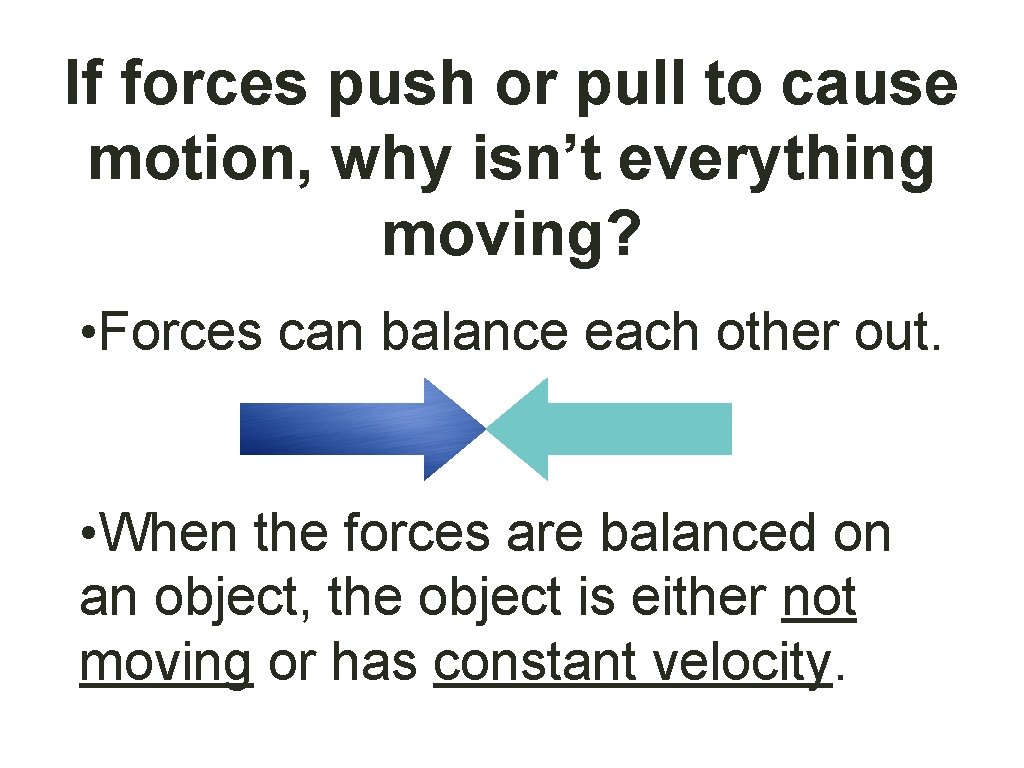 If forces push or pull to cause motion, why isn’t everything moving?

• Forces can balance each other out.

• When the forces are balanced on an object, the object is either not moving or has constant velocity.